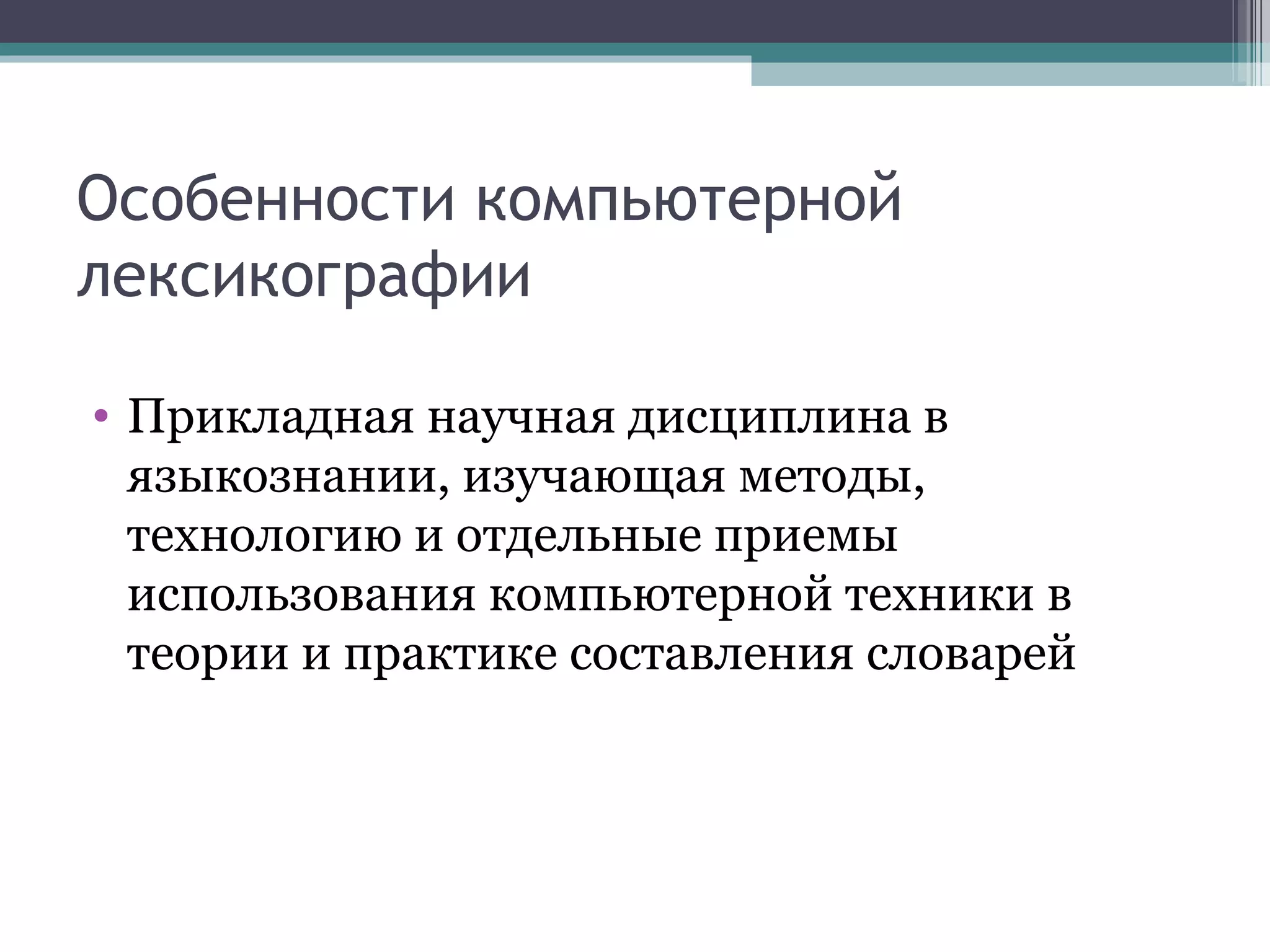 Особенности компьютерной лексикографии

• Прикладная научная дисциплина в языкознании, изучающая методы, технологию и отдельные приемы использования компьютерной техники в теории и практике составления словарей